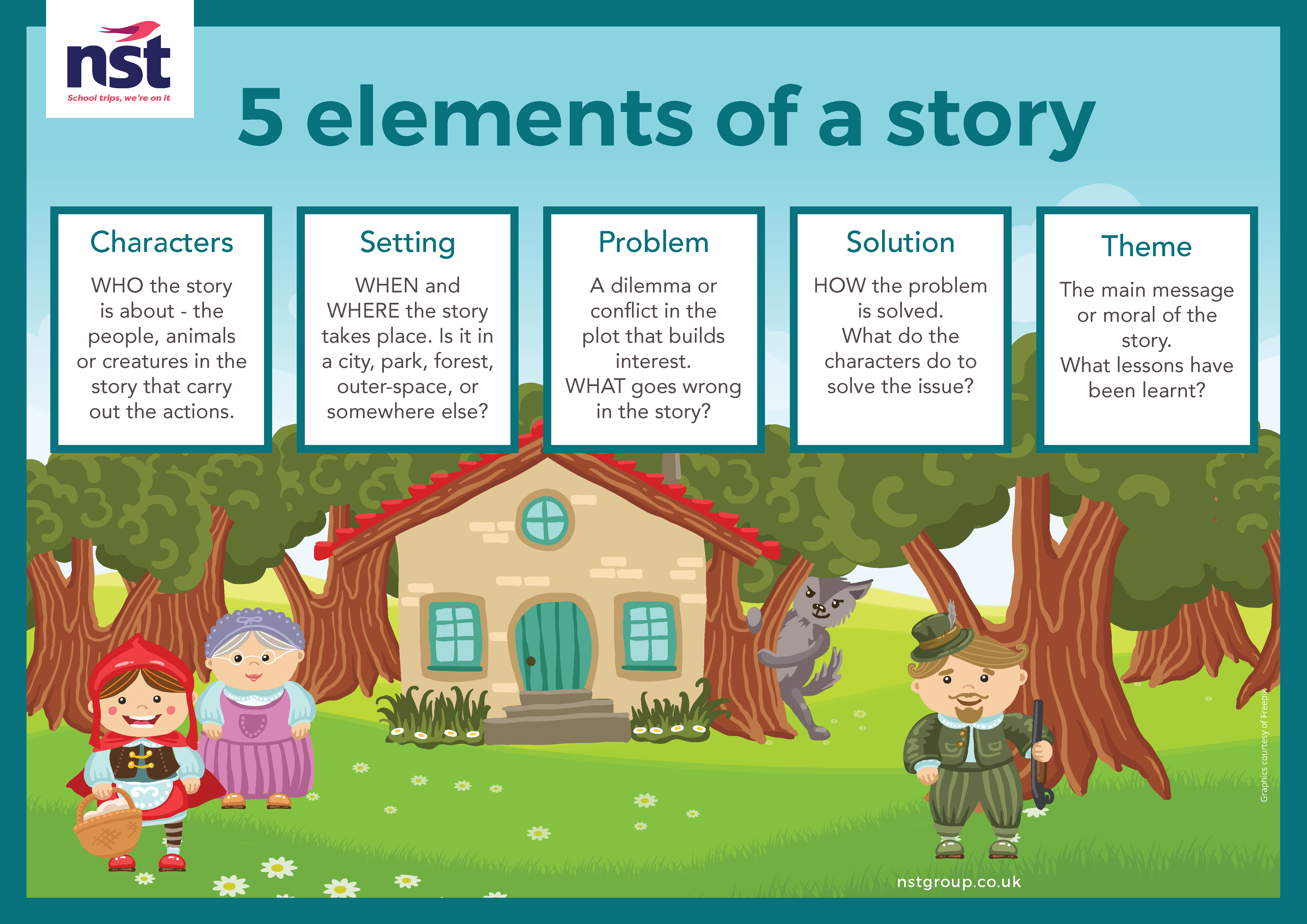 nst
School trips, we're on it

5 elements of a story

Characters

WHO the story is about - the people, animals or creatures in the story that carry out the actions.

Setting

WHEN and WHERE the story takes place. Is it in a city, park, forest, outer-space, or somewhere else?

Problem

A dilemma or conflict in the plot that builds interest. WHAT goes wrong in the story?

Solution

HOW the problem is solved. What do the characters do to solve the issue?

Theme

The main message or moral of the story. What lessons have been learnt?

Graphics courtesy of Freepik

nstgroup.co.uk